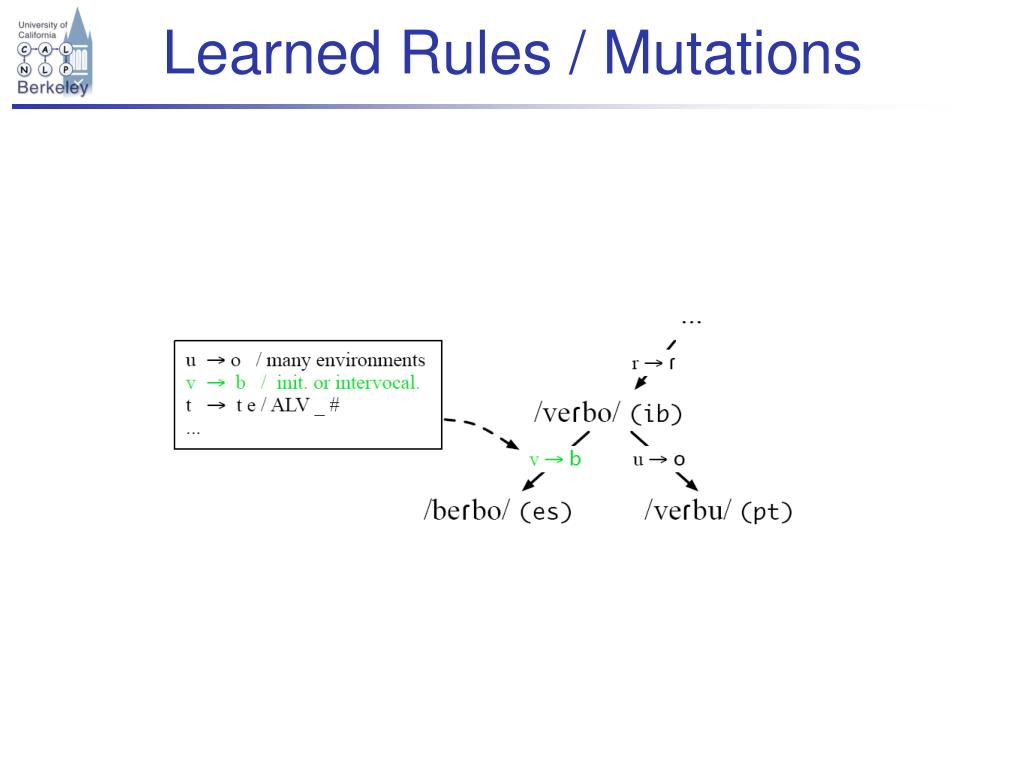 University of California
C A L
N L P
Berkeley

Learned Rules / Mutations

u → o / many environments
v → b / init. or intervocal.
t → t e / ALV _ #
...

...
r → ɾ
/veɾbo/ (ib)
v → b
u → o
/beɾbo/ (es)
/veɾbu/ (pt)